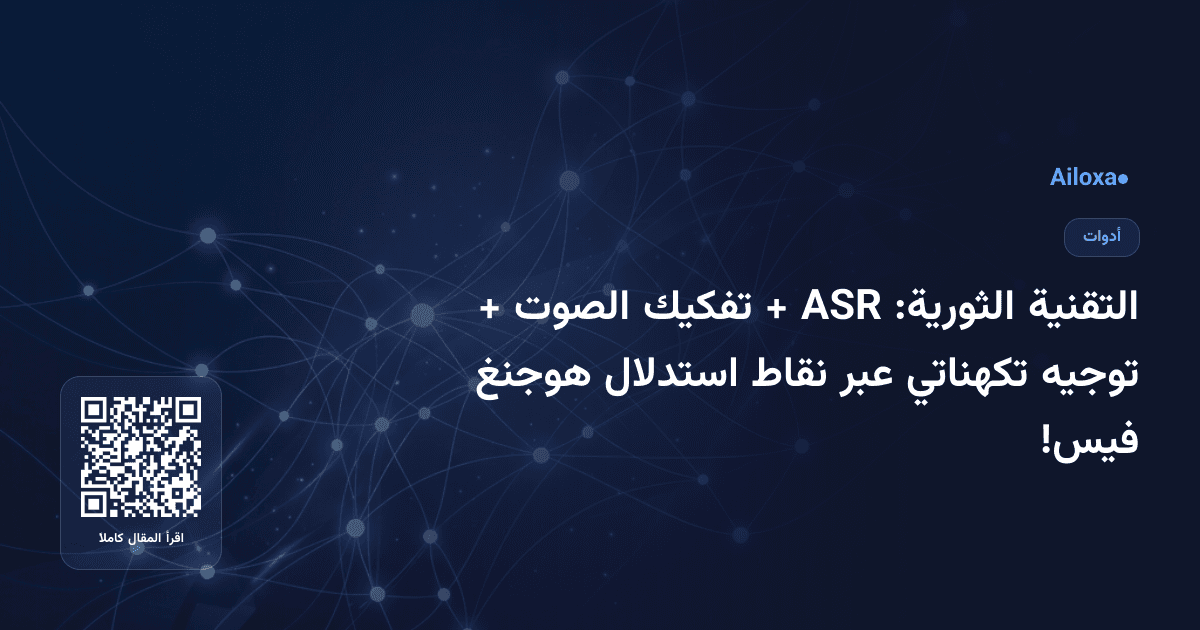 Ailoxa●

أدوات

التقنية الثورية: ASR + تفكيك الصوت + توجيه تكهناتي عبر نقاط استدلال هوجنغ فيس!

اقرأ المقال كاملا